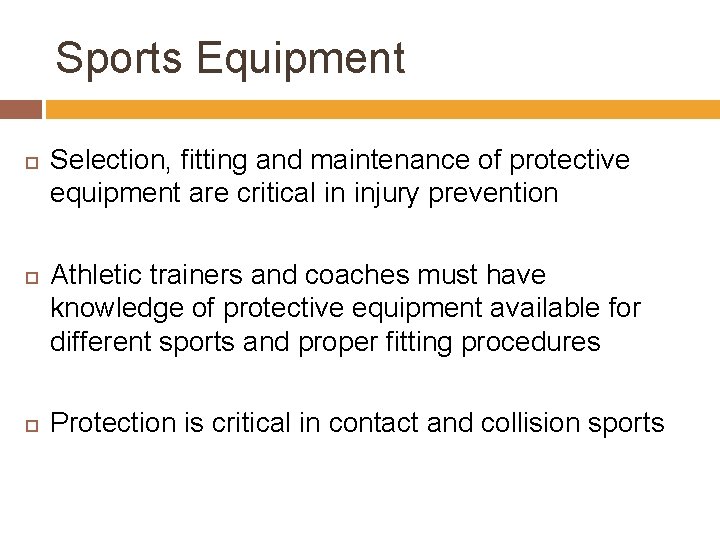 Sports Equipment

Selection, fitting and maintenance of protective equipment are critical in injury prevention

Athletic trainers and coaches must have knowledge of protective equipment available for different sports and proper fitting procedures

Protection is critical in contact and collision sports